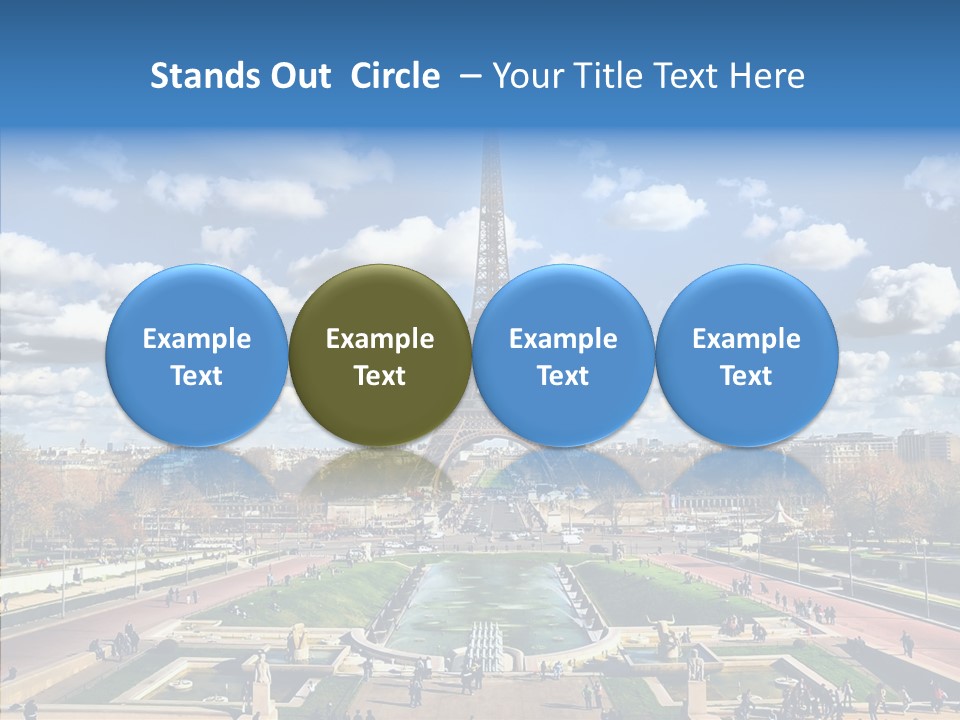 Stands Out Circle – Your Title Text Here

Example Text

Example Text

Example Text

Example Text